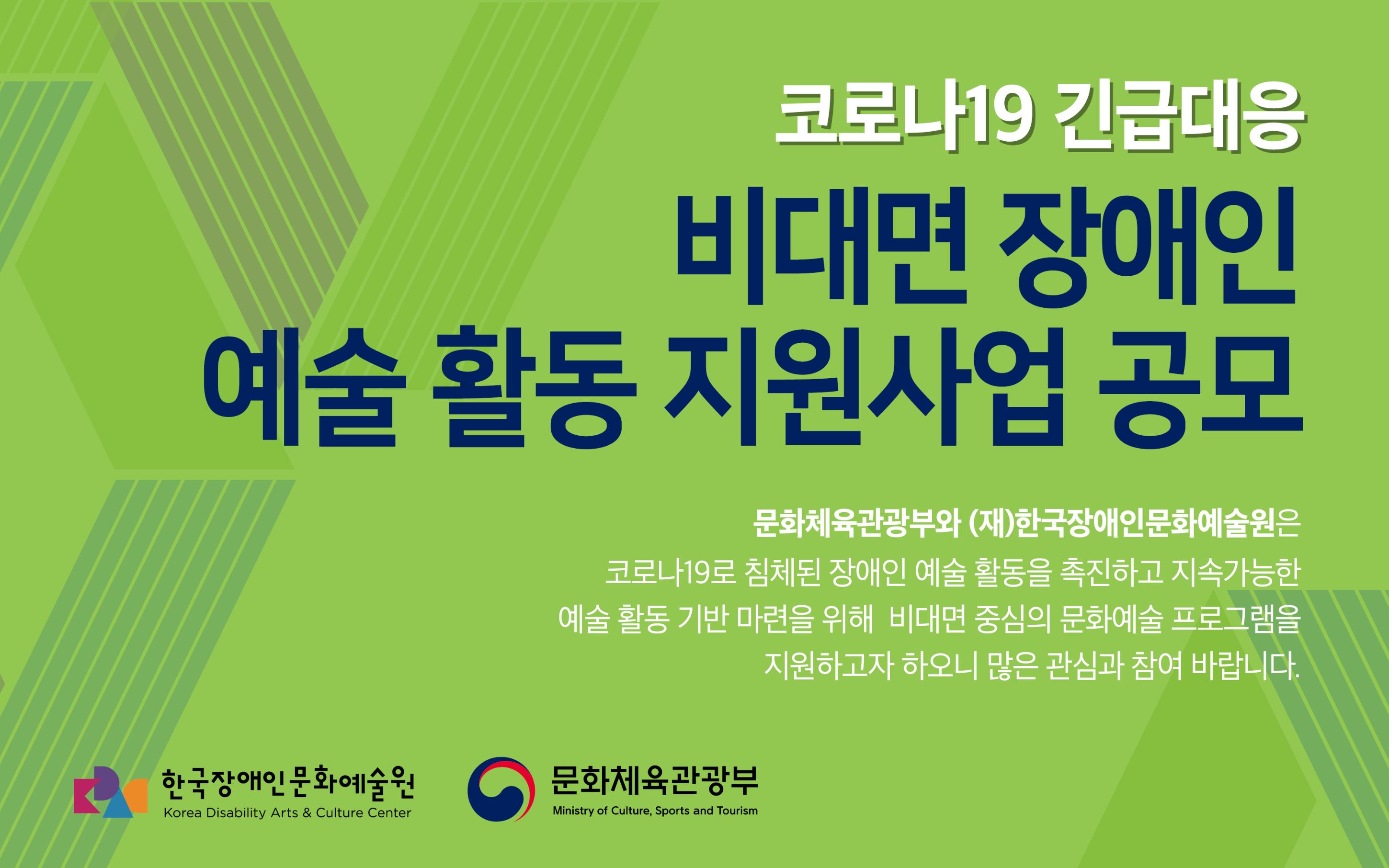 코로나19 긴급대응

비대면 장애인 예술 활동 지원사업 공모

문화체육관광부와 (재)한국장애인문화예술원은 코로나19로 침체된 장애인 예술 활동을 촉진하고 지속가능한 예술 활동 기반 마련을 위해 비대면 중심의 문화예술 프로그램을 지원하고자 하오니 많은 관심과 참여 바랍니다.

한국장애인문화예술원
Korea Disability Arts & Culture Center

문화체육관광부
Ministry of Culture, Sports and Tourism